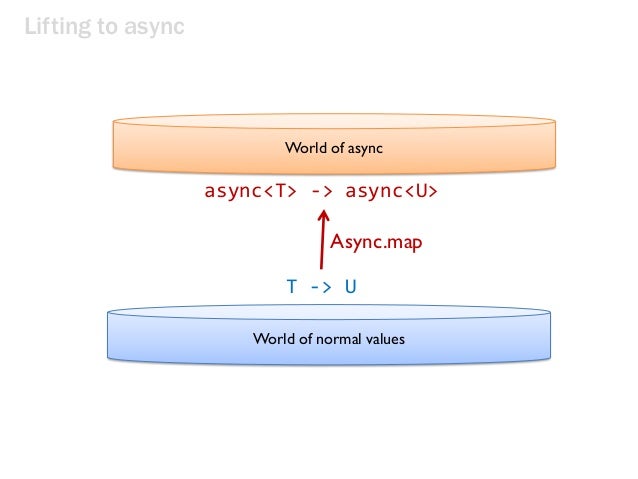 Lifting to async

World of async

async<T> -> async<U>

Async.map

T -> U

World of normal values